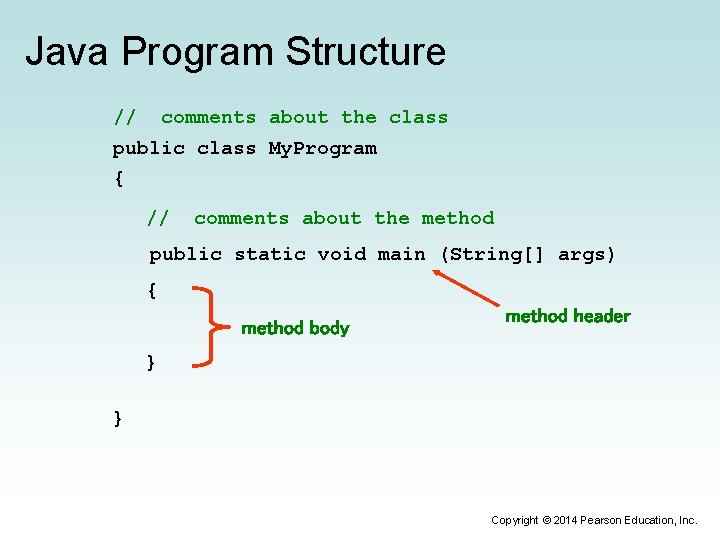 Java Program Structure

//  comments about the class
public class MyProgram
{

//  comments about the method
public static void main (String[] args)
{

method body

method header

}

}

Copyright © 2014 Pearson Education, Inc.